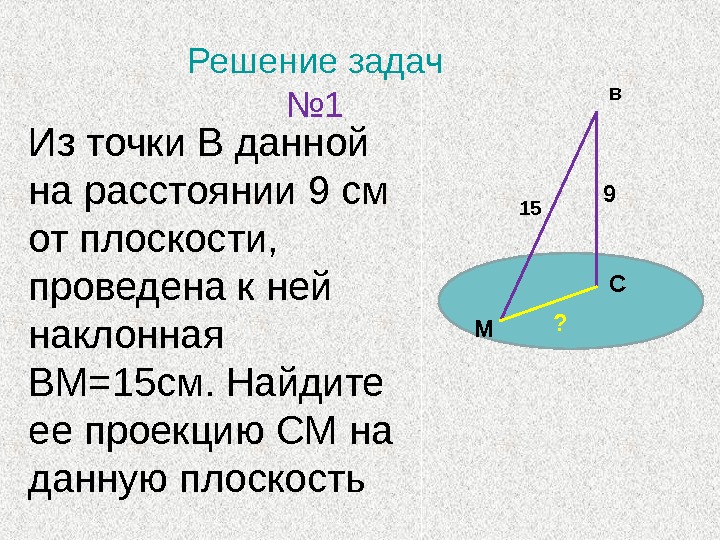 Решение задач
№1

Из точки В данной на расстоянии 9 см от плоскости, проведена к ней наклонная ВМ=15см. Найдите ее проекцию СМ на данную плоскость

в
15
9
С
М
?